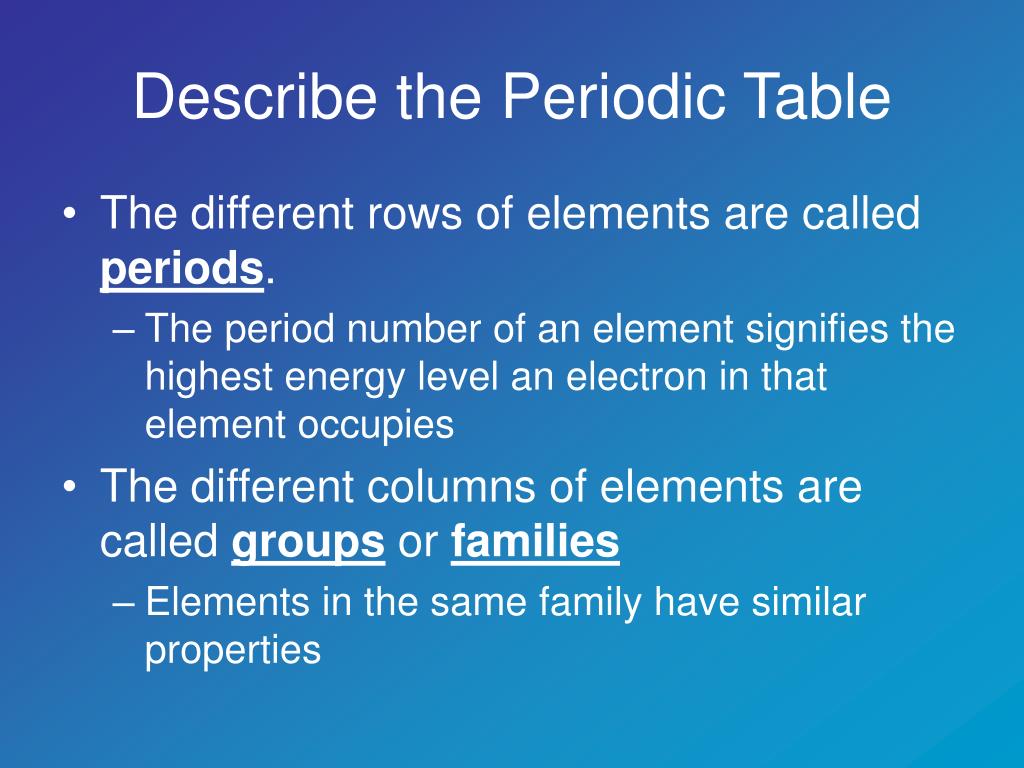 Describe the Periodic Table

• The different rows of elements are called periods.
– The period number of an element signifies the highest energy level an electron in that element occupies
• The different columns of elements are called groups or families
– Elements in the same family have similar properties